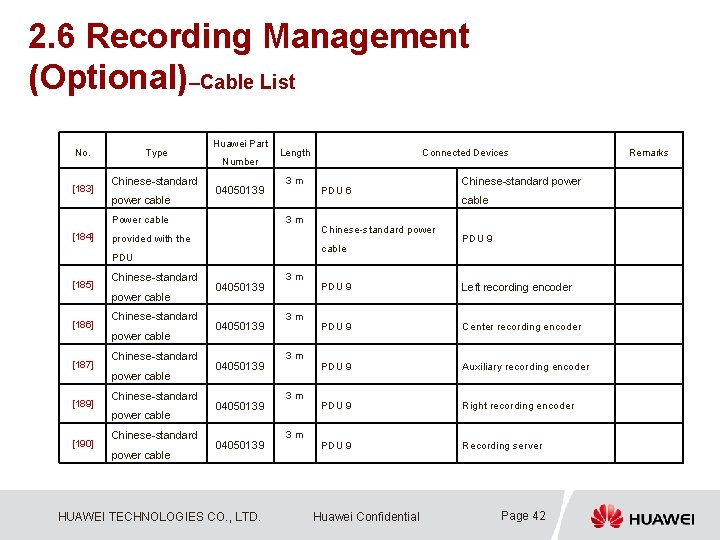 2.6 Recording Management (Optional)–Cable List

| No. | Type | Huawei Part Number | Length | Connected Devices | | Remarks |
|---|---|---|---|---|---|---|
| [183] | Chinese-standard power cable | 04050139 | 3 m | PDU 6 | Chinese-standard power cable | |
| [184] | Power cable provided with the PDU | | 3 m | Chinese-standard power cable | PDU 9 | |
| [185] | Chinese-standard power cable | 04050139 | 3 m | PDU 9 | Left recording encoder | |
| [186] | Chinese-standard power cable | 04050139 | 3 m | PDU 9 | Center recording encoder | |
| [187] | Chinese-standard power cable | 04050139 | 3 m | PDU 9 | Auxiliary recording encoder | |
| [189] | Chinese-standard power cable | 04050139 | 3 m | PDU 9 | Right recording encoder | |
| [190] | Chinese-standard power cable | 04050139 | 3 m | PDU 9 | Recording server | |

HUAWEI TECHNOLOGIES CO., LTD. Huawei Confidential Page 42 HUAWEI